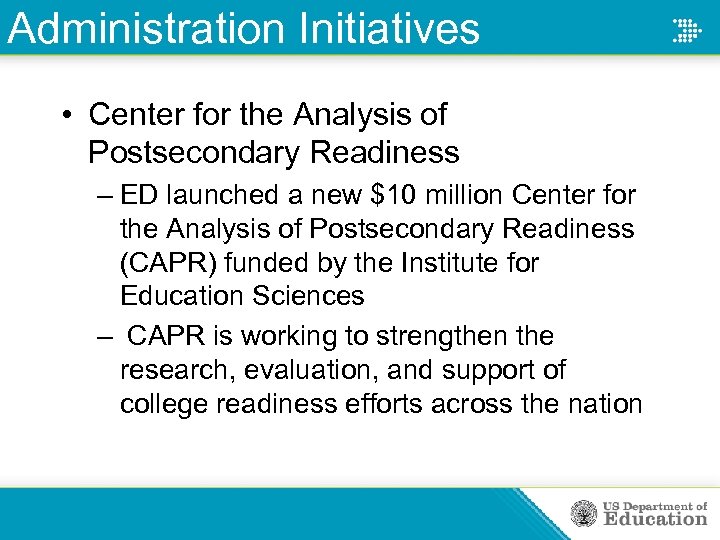 Administration Initiatives

• Center for the Analysis of Postsecondary Readiness

– ED launched a new \$10 million Center for the Analysis of Postsecondary Readiness (CAPR) funded by the Institute for Education Sciences

– CAPR is working to strengthen the research, evaluation, and support of college readiness efforts across the nation

US Department of Education